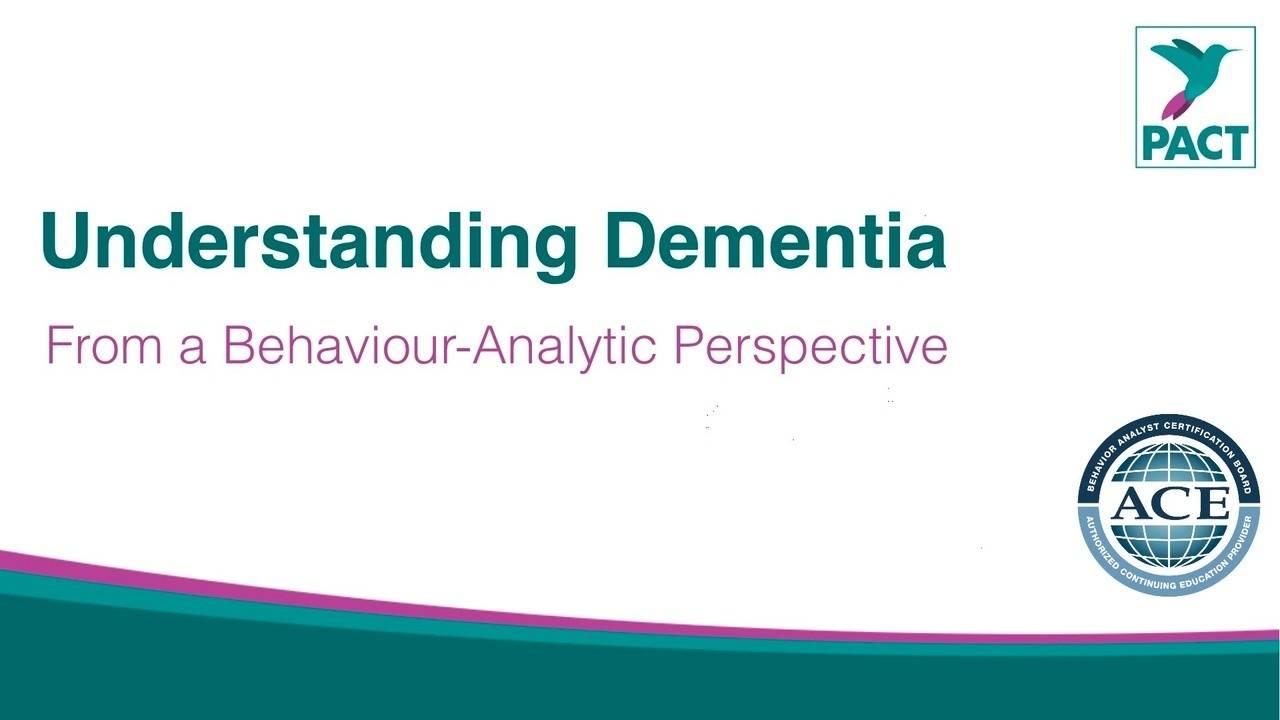 PACT

Understanding Dementia

From a Behaviour-Analytic Perspective

BEHAVIOR ANALYST CERTIFICATION BOARD
ACE
AUTHORIZED CONTINUING EDUCATION PROVIDER